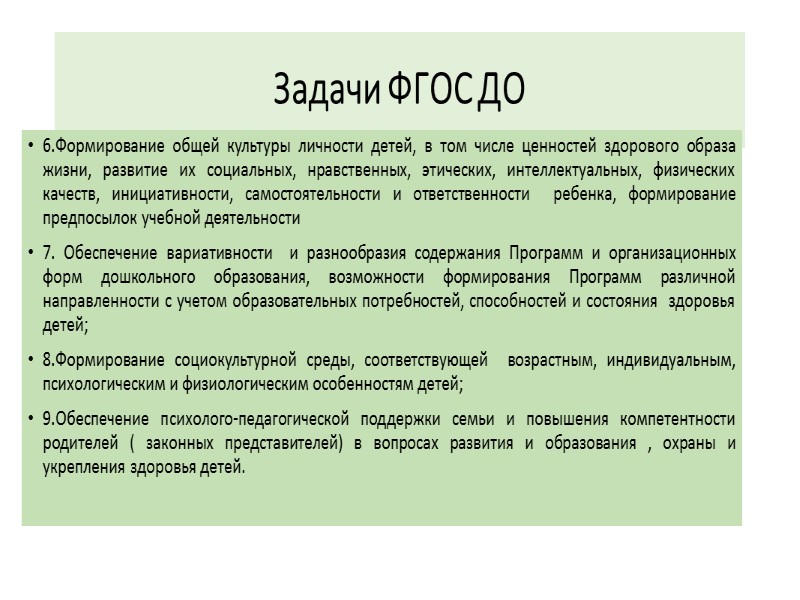 Задачи ФГОС ДО

• 6.Формирование общей культуры личности детей, в том числе ценностей здорового образа жизни, развитие их социальных, нравственных, этических, интеллектуальных, физических качеств, инициативности, самостоятельности и ответственности ребенка, формирование предпосылок учебной деятельности

• 7. Обеспечение вариативности и разнообразия содержания Программ и организационных форм дошкольного образования, возможности формирования Программ различной направленности с учетом образовательных потребностей, способностей и состояния здоровья детей;

• 8.Формирование социокультурной среды, соответствующей возрастным, индивидуальным, психологическим и физиологическим особенностям детей;

• 9.Обеспечение психолого-педагогической поддержки семьи и повышения компетентности родителей ( законных представителей) в вопросах развития и образования , охраны и укрепления здоровья детей.